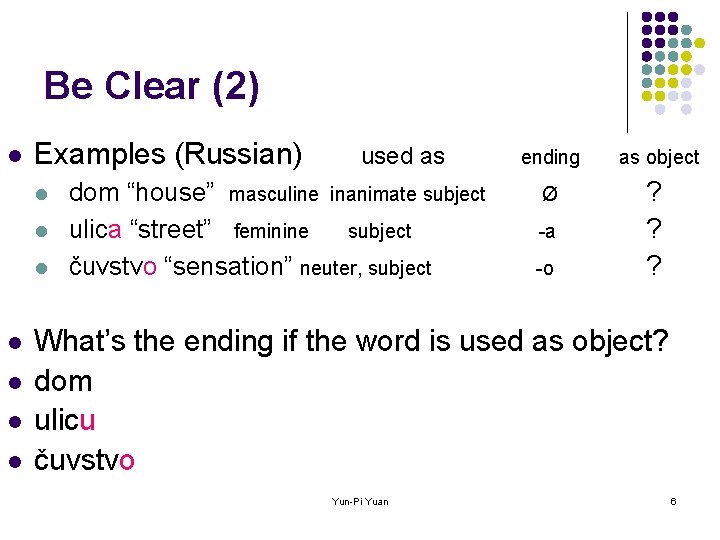 Be Clear (2)

- Examples (Russian) used as ending as object
  - dom “house” masculine inanimate subject ø ?
  - ulica “street” feminine subject -a ?
  - čuvstvo “sensation” neuter, subject -o ?

- What’s the ending if the word is used as object?
- dom
- ulicu
- čuvstvo

Yun-Pi Yuan

6